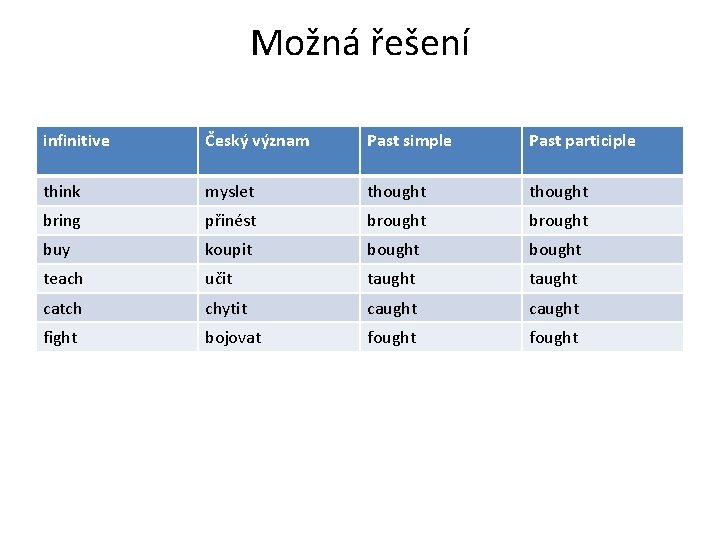 Možná řešení

| infinitive | Český význam | Past simple | Past participle |
|---|---|---|---|
| think | myslet | thought | thought |
| bring | přinést | brought | brought |
| buy | koupit | bought | bought |
| teach | učit | taught | taught |
| catch | chytit | caught | caught |
| fight | bojovat | fought | fought |